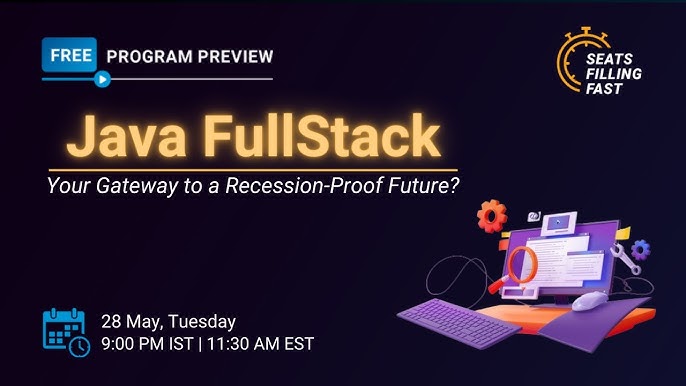 FREE PROGRAM PREVIEW

SEATS FILLING FAST

Java FullStack

Your Gateway to a Recession-Proof Future?

28 May, Tuesday
9:00 PM IST | 11:30 AM EST